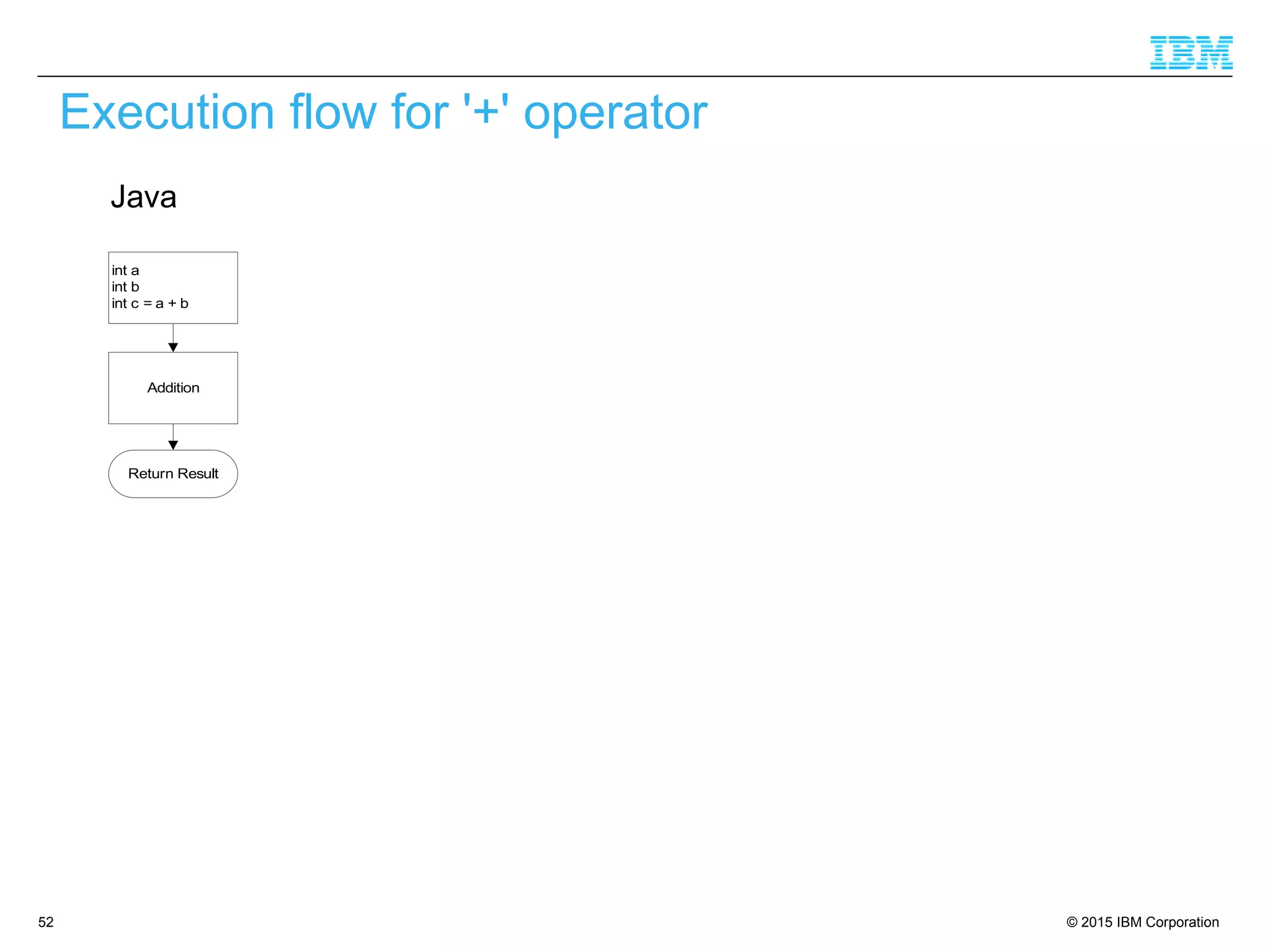 IBM

Execution flow for '+' operator

Java

int a
int b
int c = a + b

Addition

Return Result

52

© 2015 IBM Corporation